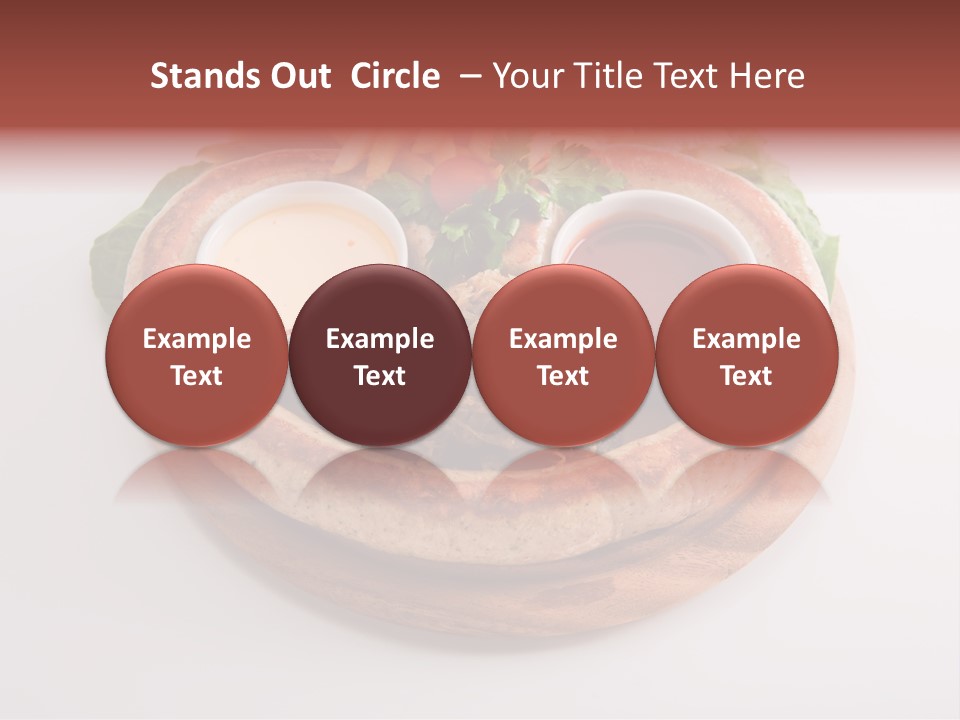 Stands Out Circle – Your Title Text Here

Example Text

Example Text

Example Text

Example Text